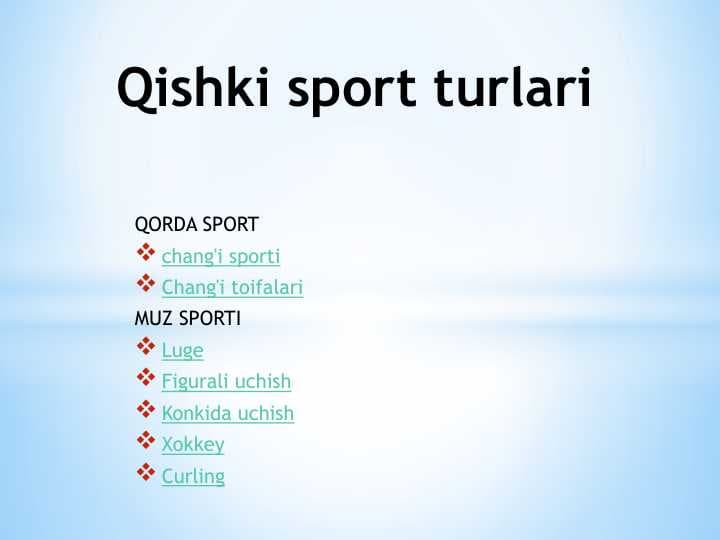 Qishki sport turlari

QORDA SPORT
❖ chang'i sporti
❖ Chang'i toifalari
MUZ SPORTI
❖ Luge
❖ Figurali uchish
❖ Konkida uchish
❖ Xokkey
❖ Curling